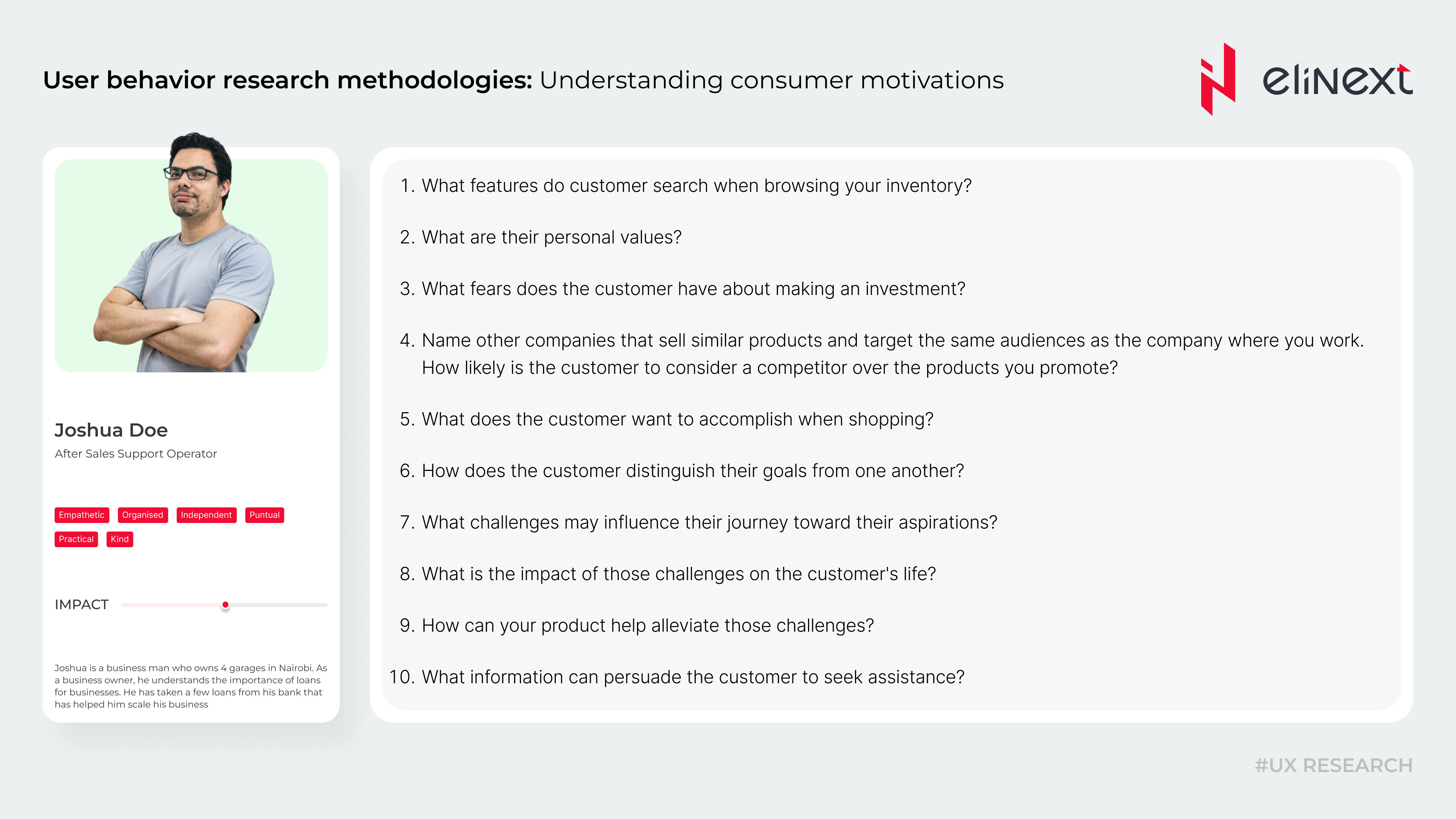 User behavior research methodologies: Understanding consumer motivations

elinext

Joshua Doe
After Sales Support Operator

Empathetic Organised Independent Puntual
Practical Kind

IMPACT

Joshua is a business man who owns 4 garages in Nairobi. As a business owner, he understands the importance of loans for businesses. He has taken a few loans from his bank that has helped him scale his business

1. What features do customer search when browsing your inventory?
2. What are their personal values?
3. What fears does the customer have about making an investment?
4. Name other companies that sell similar products and target the same audiences as the company where you work. How likely is the customer to consider a competitor over the products you promote?
5. What does the customer want to accomplish when shopping?
6. How does the customer distinguish their goals from one another?
7. What challenges may influence their journey toward their aspirations?
8. What is the impact of those challenges on the customer's life?
9. How can your product help alleviate those challenges?
10. What information can persuade the customer to seek assistance?

#UX RESEARCH